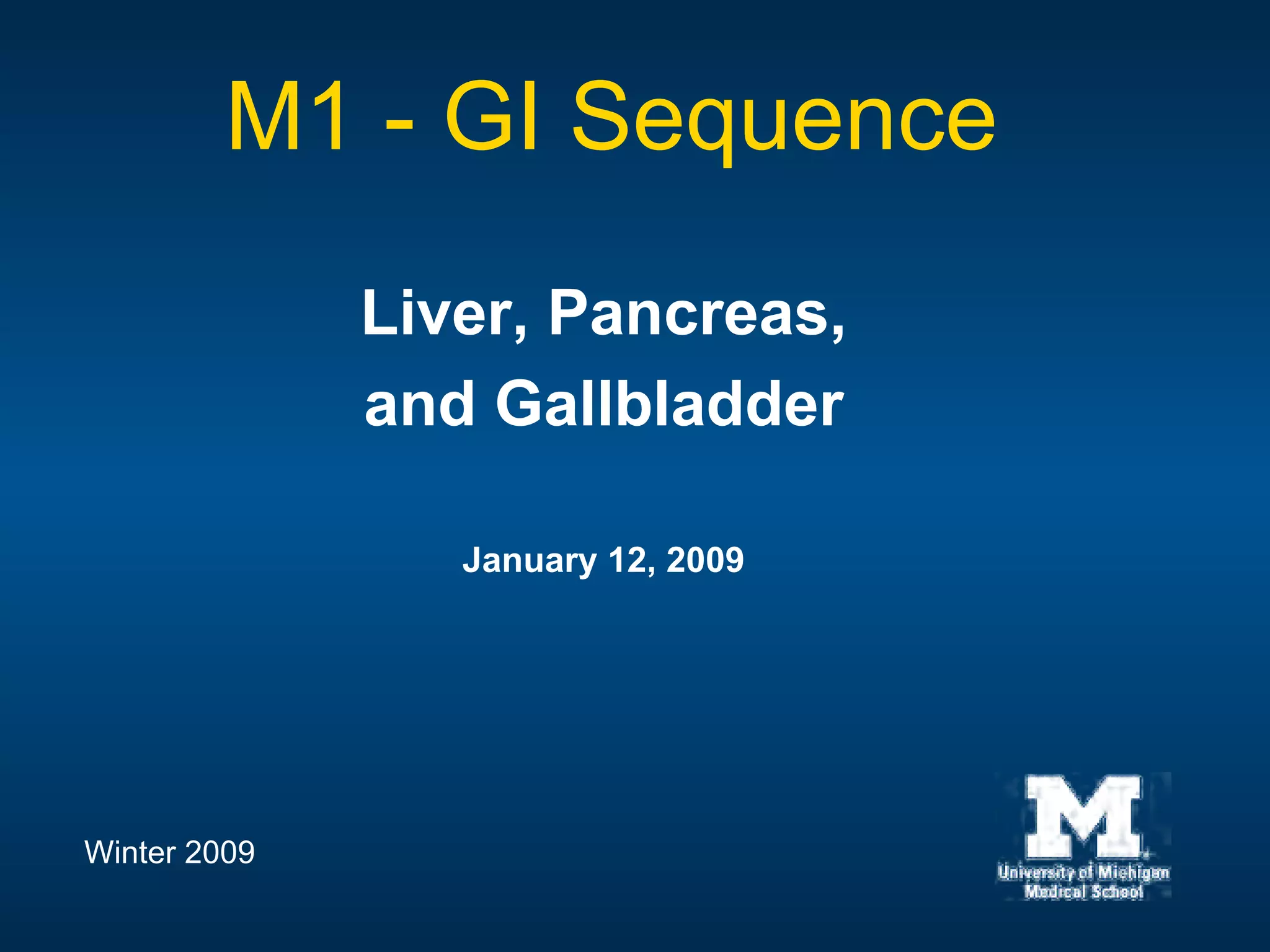 M1 - GI Sequence

Liver, Pancreas, and Gallbladder

January 12, 2009

Winter 2009

M
University of Michigan
Medical School